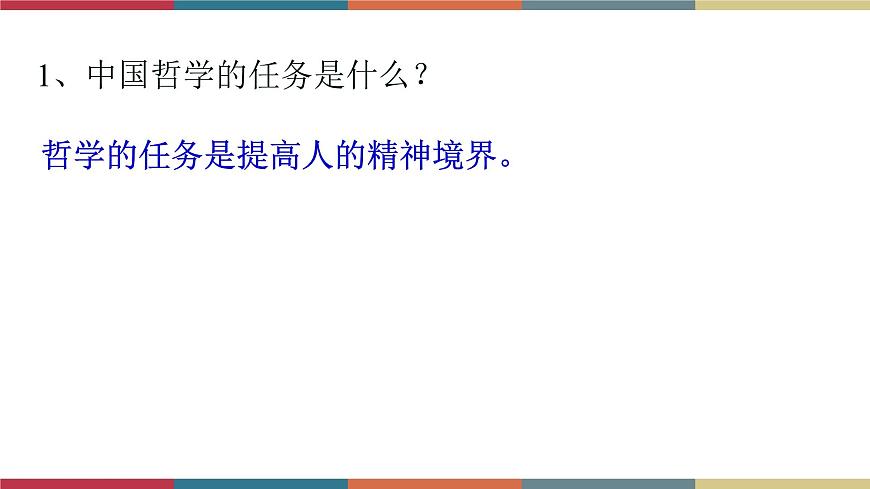 1、中国哲学的任务是什么？

哲学的任务是提高人的精神境界。